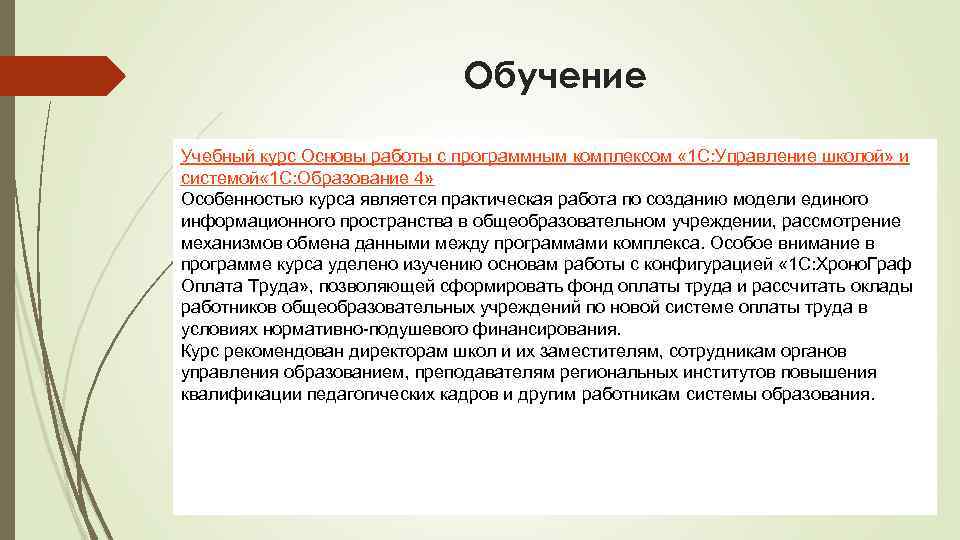 Обучение

Учебный курс Основы работы с программным комплексом «1С:Управление школой» и системой«1С:Образование 4»
Особенностью курса является практическая работа по созданию модели единого информационного пространства в общеобразовательном учреждении, рассмотрение механизмов обмена данными между программами комплекса. Особое внимание в программе курса уделено изучению основам работы с конфигурацией «1С:ХроноГраф Оплата Труда», позволяющей сформировать фонд оплаты труда и рассчитать оклады работников общеобразовательных учреждений по новой системе оплаты труда в условиях нормативно-подушевого финансирования.
Курс рекомендован директорам школ и их заместителям, сотрудникам органов управления образованием, преподавателям региональных институтов повышения квалификации педагогических кадров и другим работникам системы образования.